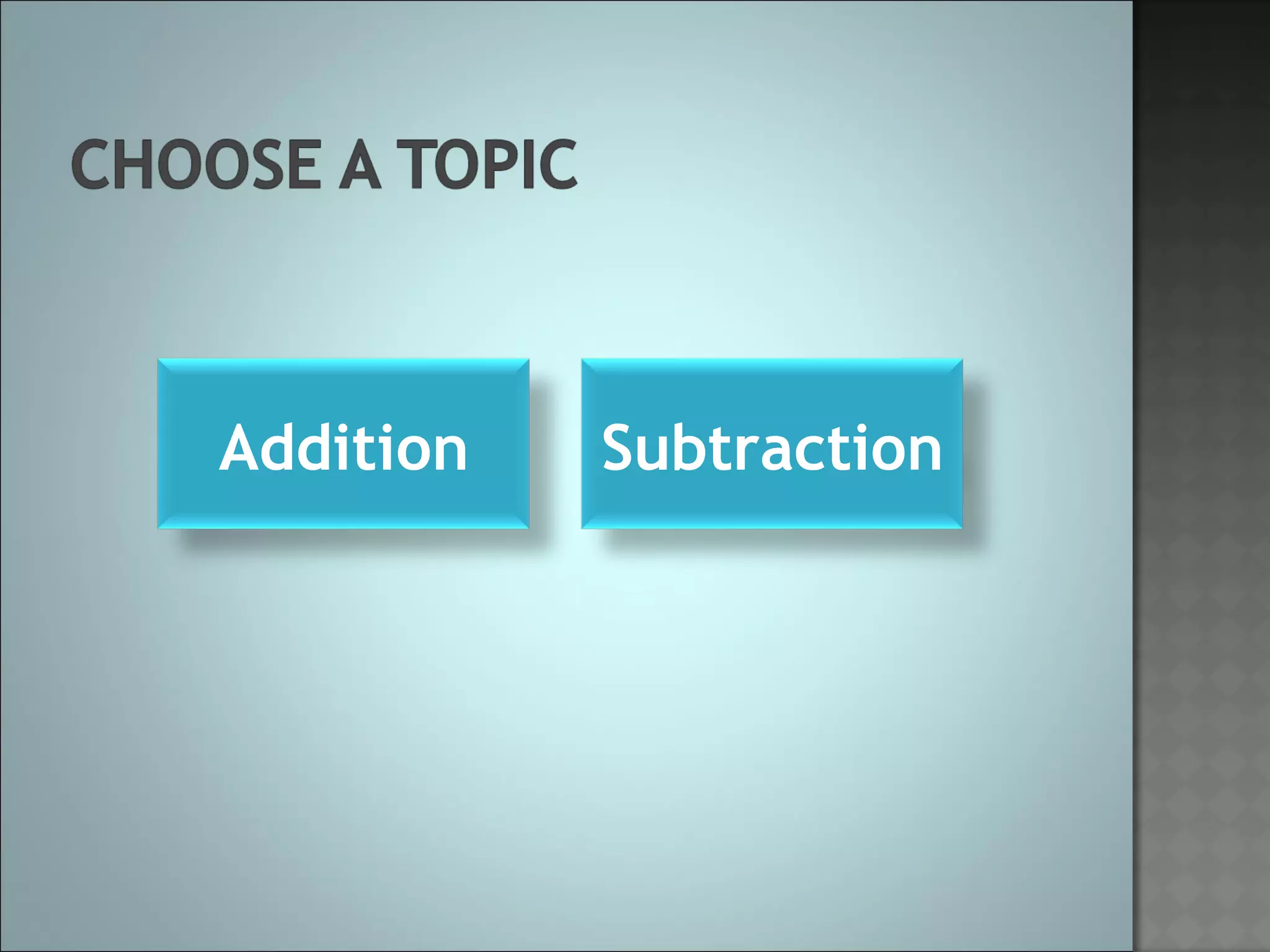 CHOOSE A TOPIC

Addition

Subtraction